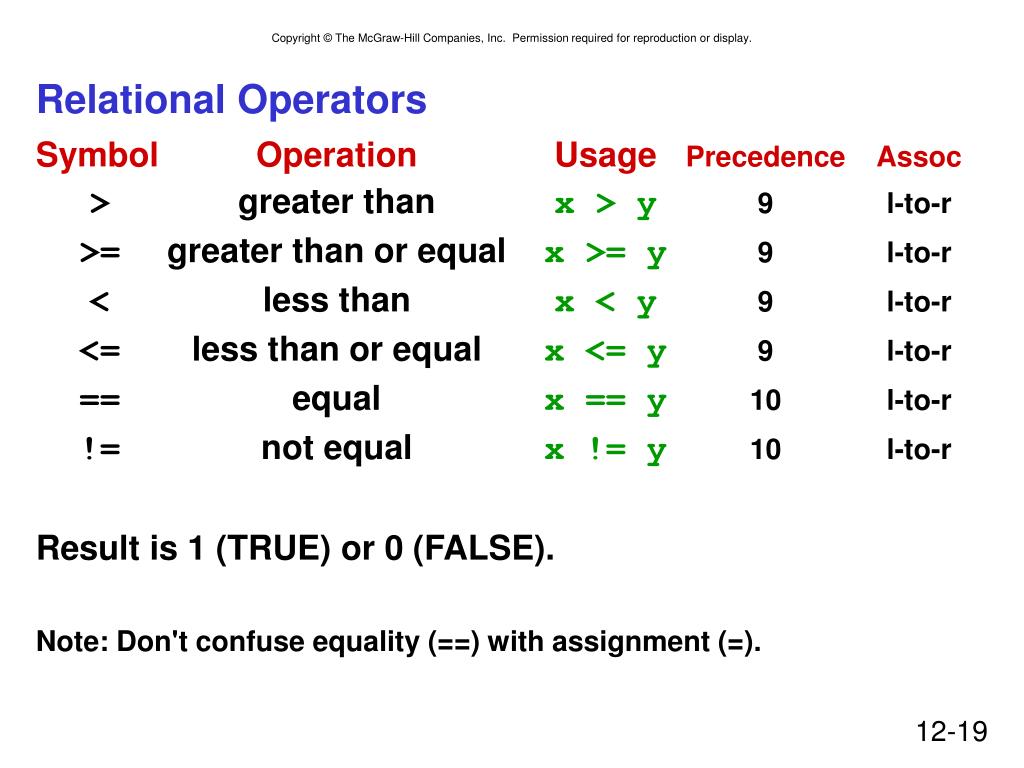 Copyright © The McGraw-Hill Companies, Inc. Permission required for reproduction or display.

Relational Operators

| Symbol | Operation | Usage | Precedence | Assoc |
|---|---|---|---|---|
| > | greater than | x > y | 9 | l-to-r |
| >= | greater than or equal | x >= y | 9 | l-to-r |
| < | less than | x < y | 9 | l-to-r |
| <= | less than or equal | x <= y | 9 | l-to-r |
| == | equal | x == y | 10 | l-to-r |
| != | not equal | x != y | 10 | l-to-r |

Result is 1 (TRUE) or 0 (FALSE).

Note: Don't confuse equality (==) with assignment (=).

12-19